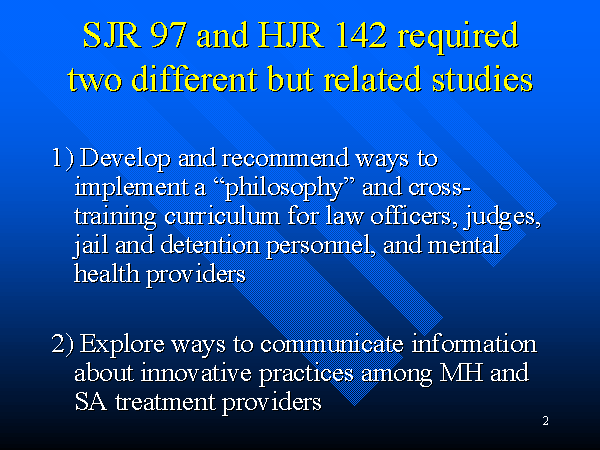 SJR 97 and HJR 142 required two different but related studies

1) Develop and recommend ways to implement a “philosophy” and cross-training curriculum for law officers, judges, jail and detention personnel, and mental health providers

2) Explore ways to communicate information about innovative practices among MH and SA treatment providers

2